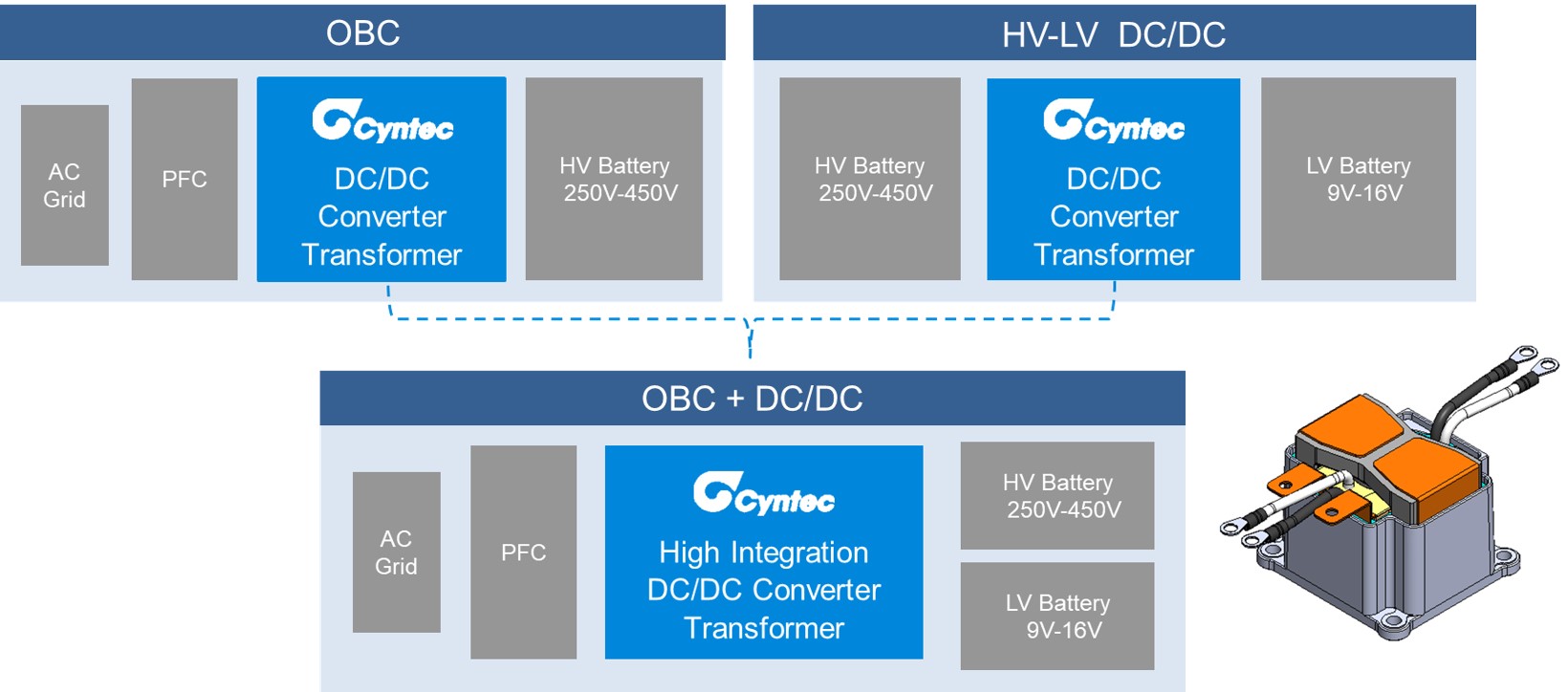 OBC

AC Grid

PFC

Cyntec
DC/DC Converter Transformer

HV Battery 250V-450V

HV-LV DC/DC

HV Battery 250V-450V

Cyntec
DC/DC Converter Transformer

LV Battery 9V-16V

OBC + DC/DC

AC Grid

PFC

Cyntec
High Integration DC/DC Converter Transformer

HV Battery 250V-450V

LV Battery 9V-16V